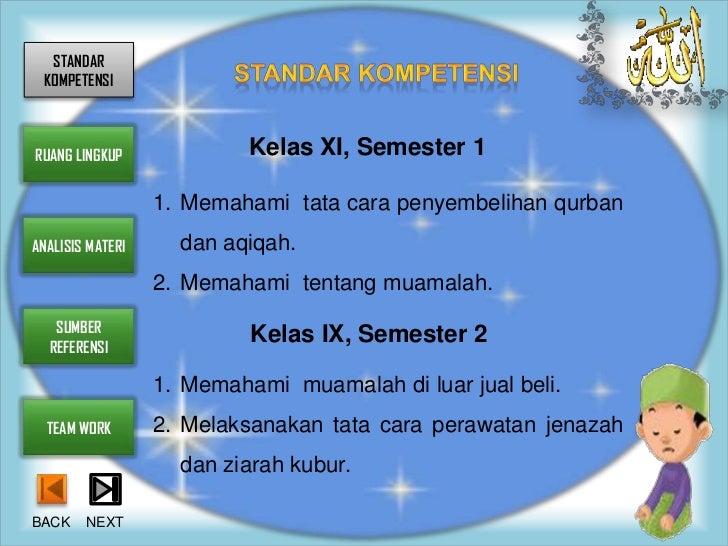 STANDAR KOMPETENSI

RUANG LINGKUP

ANALISIS MATERI

SUMBER REFERENSI

TEAM WORK

BACK NEXT

STANDAR KOMPETENSI

الله

Kelas XI, Semester 1

1. Memahami tata cara penyembelihan qurban dan aqiqah.
2. Memahami tentang muamalah.

Kelas IX, Semester 2

1. Memahami muamalah di luar jual beli.
2. Melaksanakan tata cara perawatan jenazah dan ziarah kubur.